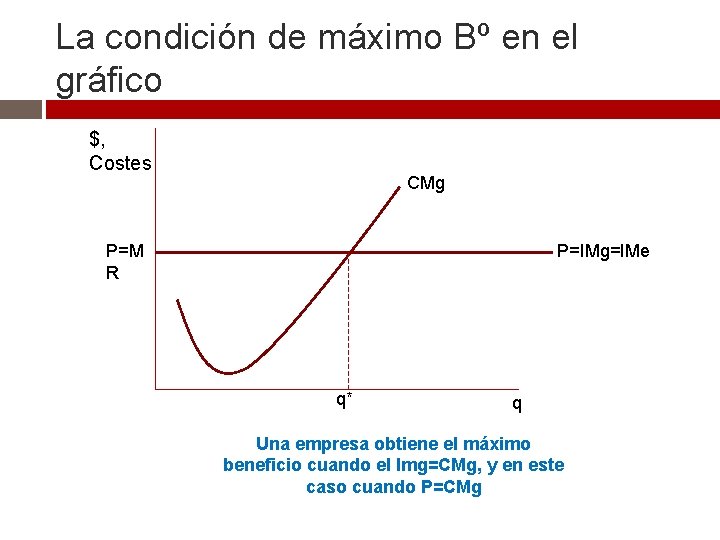 La condición de máximo Bº en el gráfico

$,
Costes

CMg

P=MR

P=IMg=IMe

q*

q

Una empresa obtiene el máximo beneficio cuando el Img=CMg, y en este caso cuando P=CMg